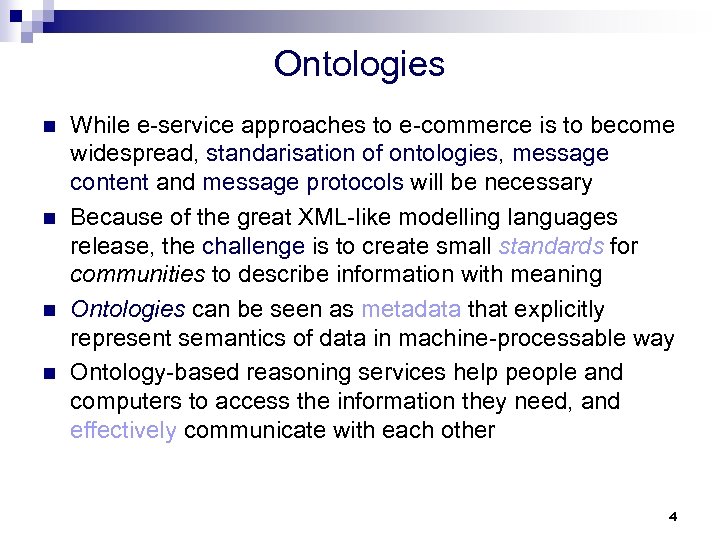 Ontologies

While e-service approaches to e-commerce is to become widespread, standarisation of ontologies, message content and message protocols will be necessary

Because of the great XML-like modelling languages release, the challenge is to create small standards for communities to describe information with meaning

Ontologies can be seen as metadata that explicitly represent semantics of data in machine-processable way

Ontology-based reasoning services help people and computers to access the information they need, and effectively communicate with each other

4